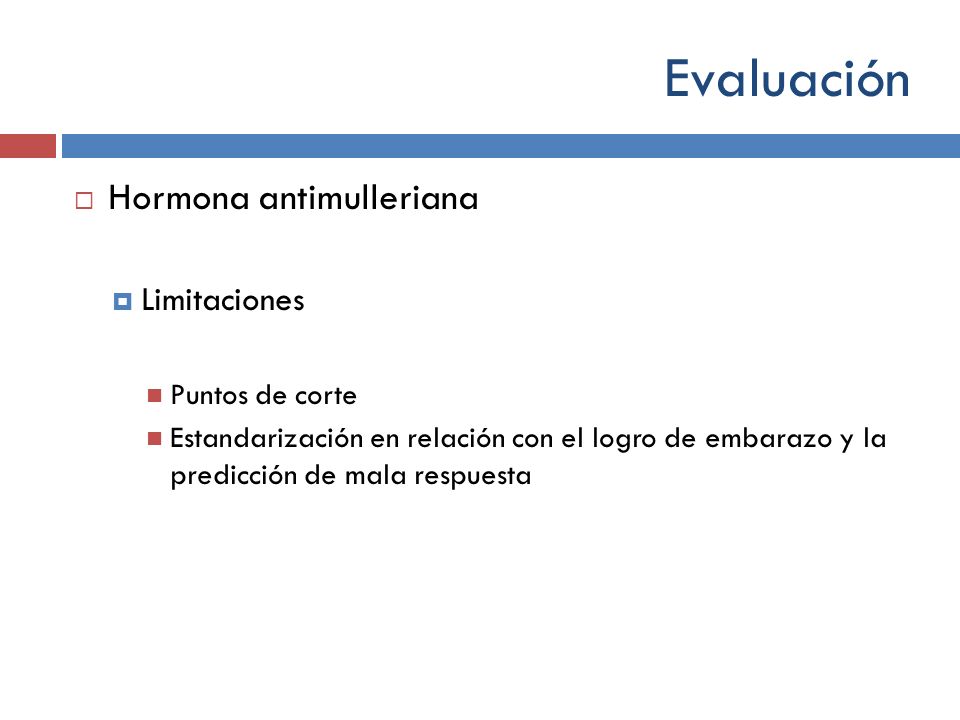 Evaluación

Hormona antimulleriana

Limitaciones

Puntos de corte

Estandarización en relación con el logro de embarazo y la predicción de mala respuesta